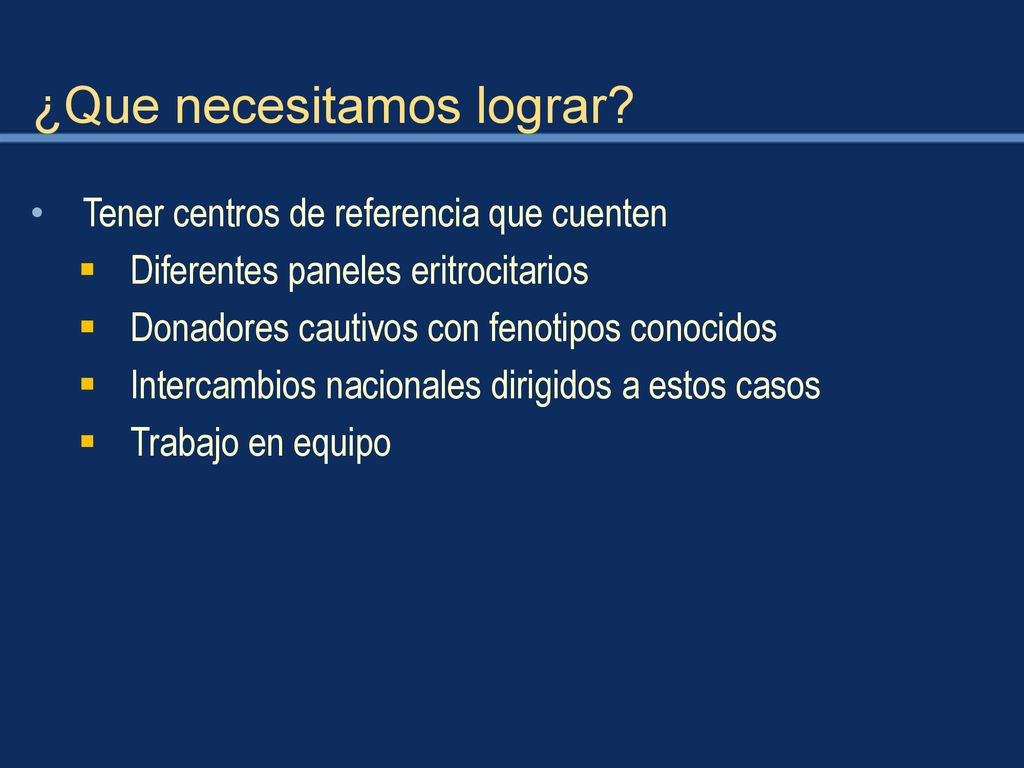 ¿Que necesitamos lograr?

• Tener centros de referencia que cuenten
  ▪ Diferentes paneles eritrocitarios
  ▪ Donadores cautivos con fenotipos conocidos
  ▪ Intercambios nacionales dirigidos a estos casos
  ▪ Trabajo en equipo